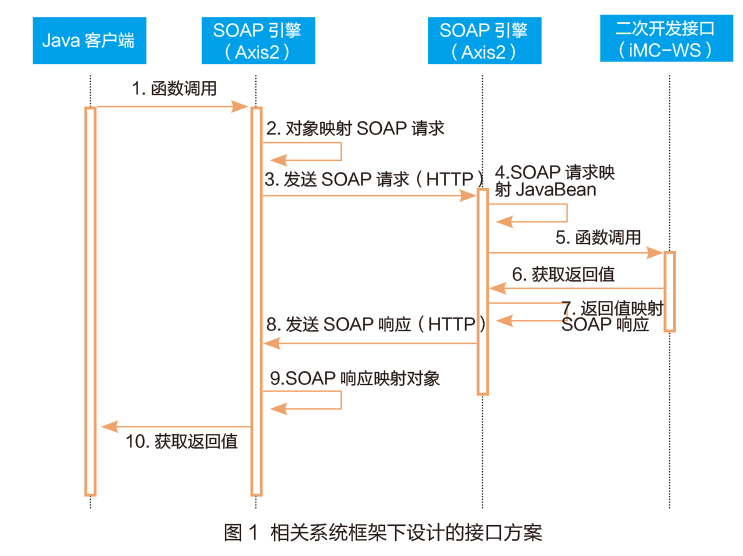 Java 客户端

SOAP 引擎（Axis2）

SOAP 引擎（Axis2）

二次开发接口（iMC-WS）

1. 函数调用

2. 对象映射 SOAP 请求

3. 发送 SOAP 请求（HTTP）

4.SOAP 请求映射 JavaBean

5. 函数调用

6. 获取返回值

7. 返回值映射 SOAP 响应

8. 发送 SOAP 响应（HTTP）

9.SOAP 响应映射对象

10. 获取返回值

图 1 相关系统框架下设计的接口方案